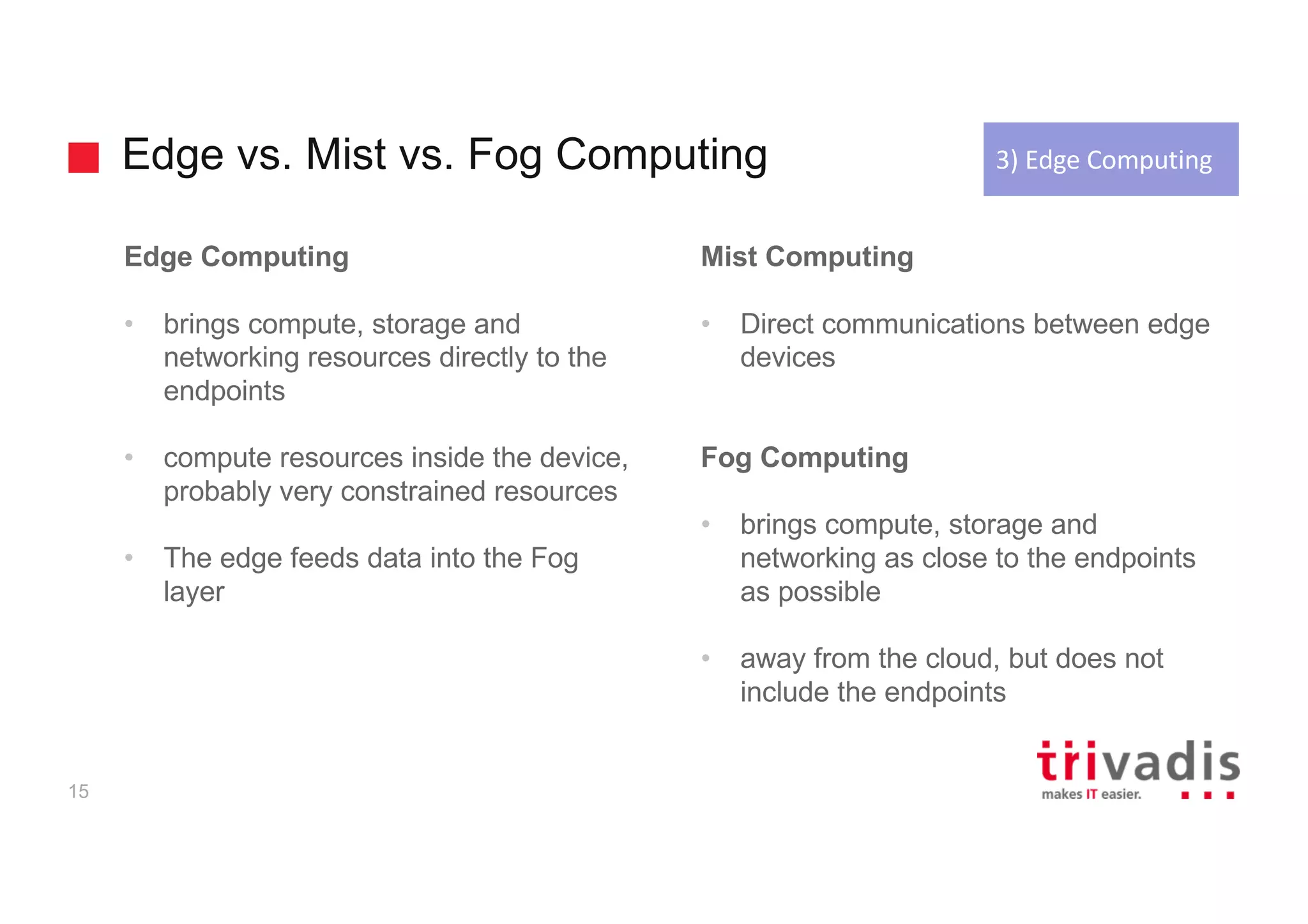 Edge vs. Mist vs. Fog Computing

3) Edge Computing

Edge Computing

• brings compute, storage and networking resources directly to the endpoints

• compute resources inside the device, probably very constrained resources

• The edge feeds data into the Fog layer

Mist Computing

• Direct communications between edge devices

Fog Computing

• brings compute, storage and networking as close to the endpoints as possible

• away from the cloud, but does not include the endpoints

15

trivadis
makes IT easier.